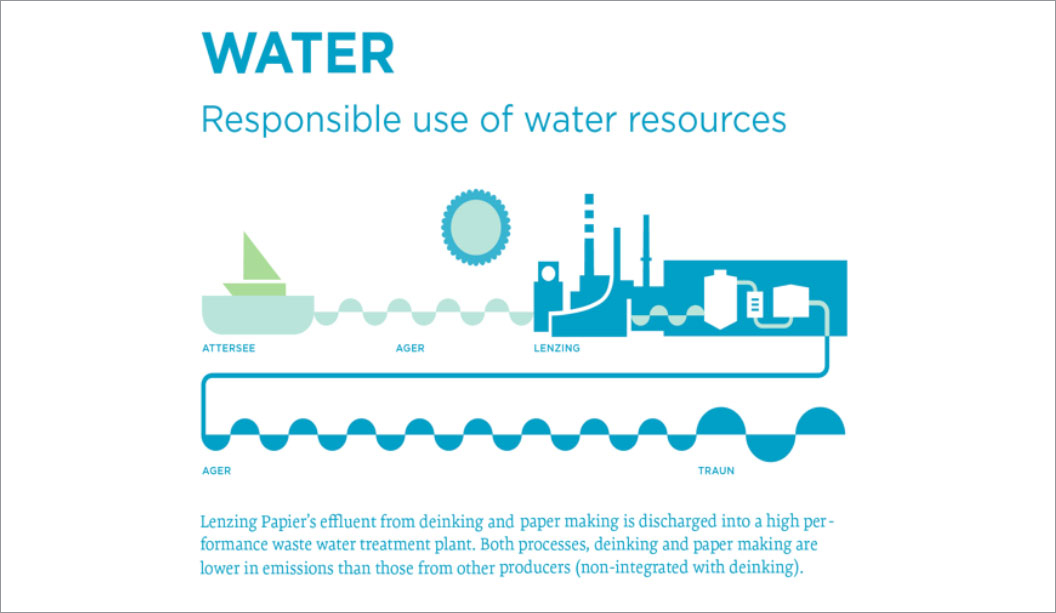 WATER

Responsible use of water resources

ATTERSEE

AGER

LENZING

AGER

TRAUN

Lenzing Papier's effluent from deinking and paper making is discharged into a high performance waste water treatment plant. Both processes, deinking and paper making are lower in emissions than those from other producers (non-integrated with deinking).